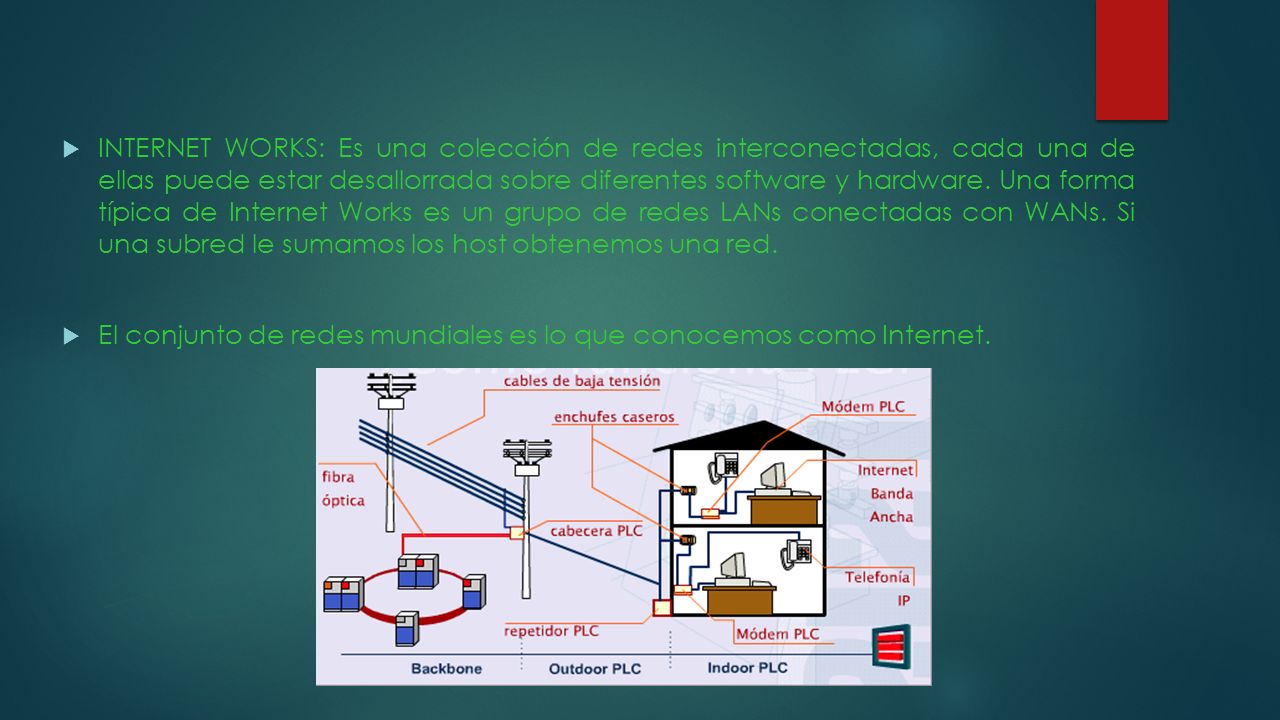 INTERNET WORKS: Es una colección de redes interconectadas, cada una de ellas puede estar desallorrada sobre diferentes software y hardware. Una forma típica de Internet Works es un grupo de redes LANs conectadas con WANs. Si una subred le sumamos los host obtenemos una red.

El conjunto de redes mundiales es lo que conocemos como Internet.

cables de baja tensión
enchufes caseros
Módem PLC
fibra óptica
Internet Banda Ancha
cabecera PLC
Telefonía IP
repetidor PLC
Módem PLC
Backbone
Outdoor PLC
Indoor PLC